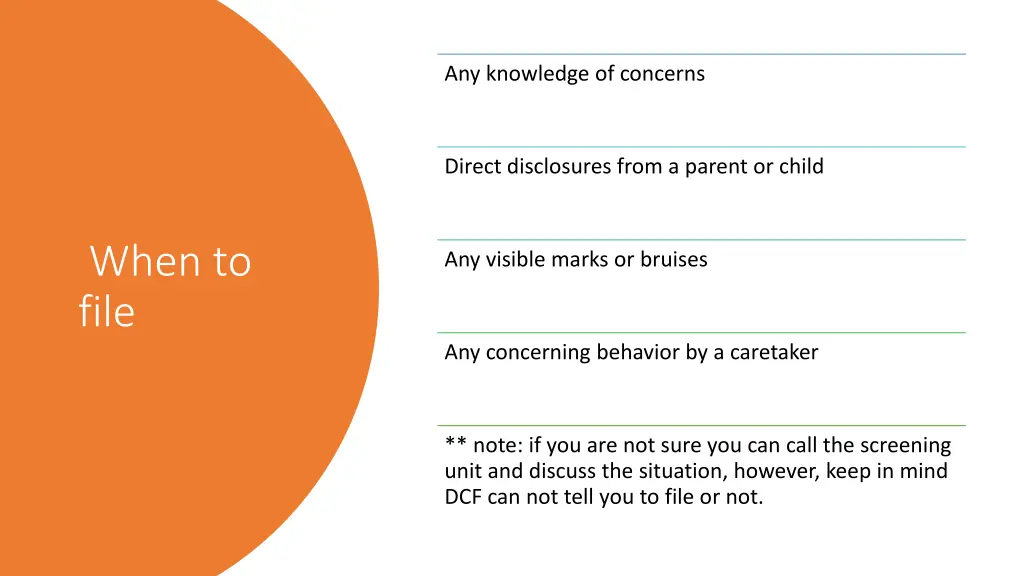 When to file

Any knowledge of concerns

Direct disclosures from a parent or child

Any visible marks or bruises

Any concerning behavior by a caretaker

** note: if you are not sure you can call the screening unit and discuss the situation, however, keep in mind DCF can not tell you to file or not.